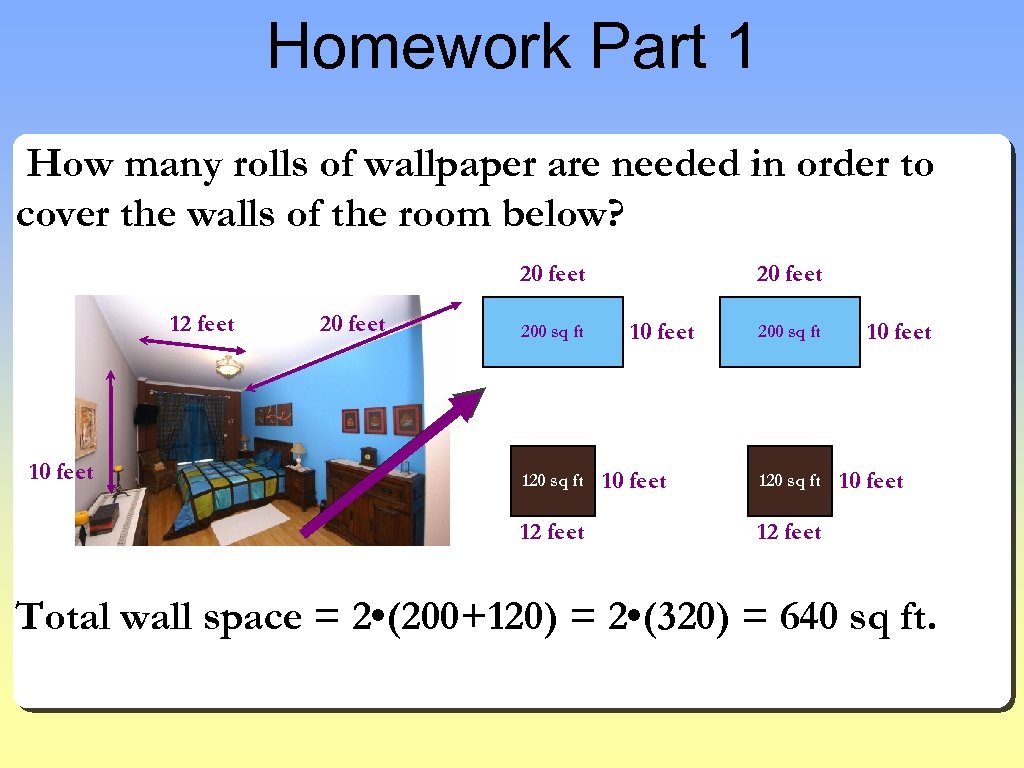 Homework Part 1

How many rolls of wallpaper are needed in order to cover the walls of the room below?

12 feet

20 feet

10 feet

20 feet

200 sq ft

10 feet

20 feet

200 sq ft

10 feet

120 sq ft

10 feet

12 feet

120 sq ft

10 feet

12 feet

Total wall space = 2•(200+120) = 2•(320) = 640 sq ft.